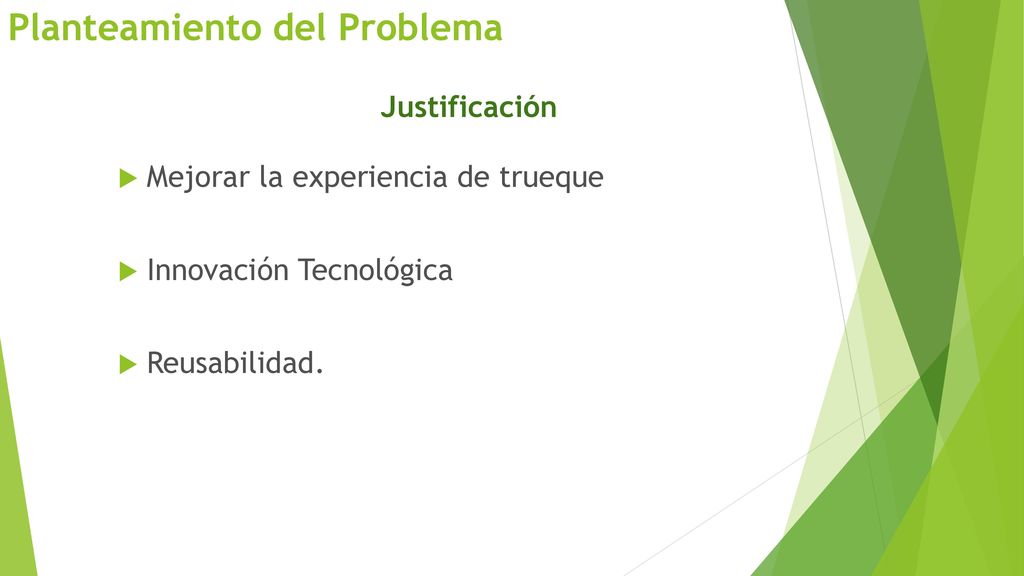 Planteamiento del Problema

Justificación

Mejorar la experiencia de trueque

Innovación Tecnológica

Reusabilidad.